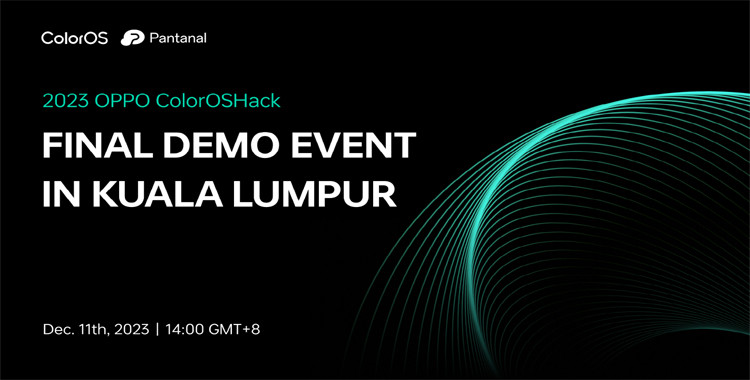 ColorOS Pantanal

2023 OPPO ColorOSHack

FINAL DEMO EVENT IN KUALA LUMPUR

Dec. 11th, 2023 | 14:00 GMT+8